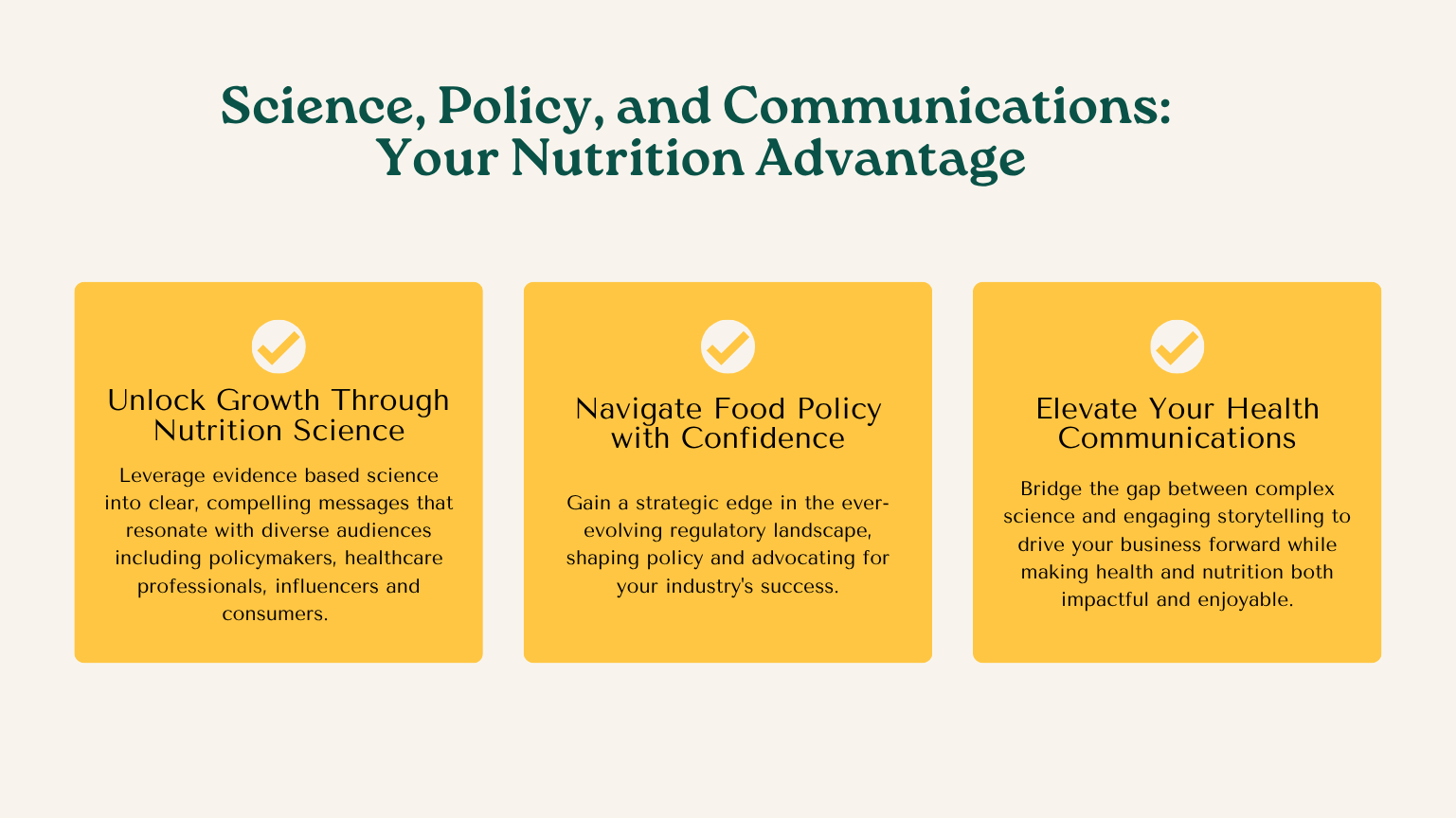 Science, Policy, and Communications: Your Nutrition Advantage

Unlock Growth Through Nutrition Science

Leverage evidence based science into clear, compelling messages that resonate with diverse audiences including policymakers, healthcare professionals, influencers and consumers.

Navigate Food Policy with Confidence

Gain a strategic edge in the ever-evolving regulatory landscape, shaping policy and advocating for your industry's success.

Elevate Your Health Communications

Bridge the gap between complex science and engaging storytelling to drive your business forward while making health and nutrition both impactful and enjoyable.